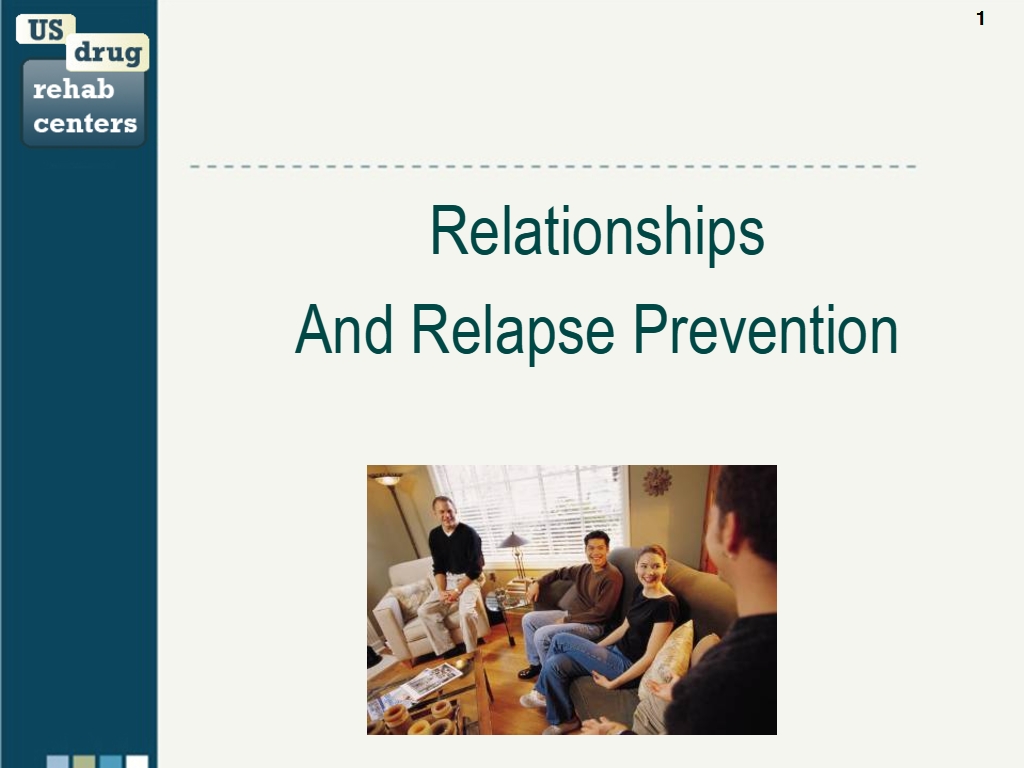 US
drug
rehab
centers

1

Relationships
And Relapse Prevention